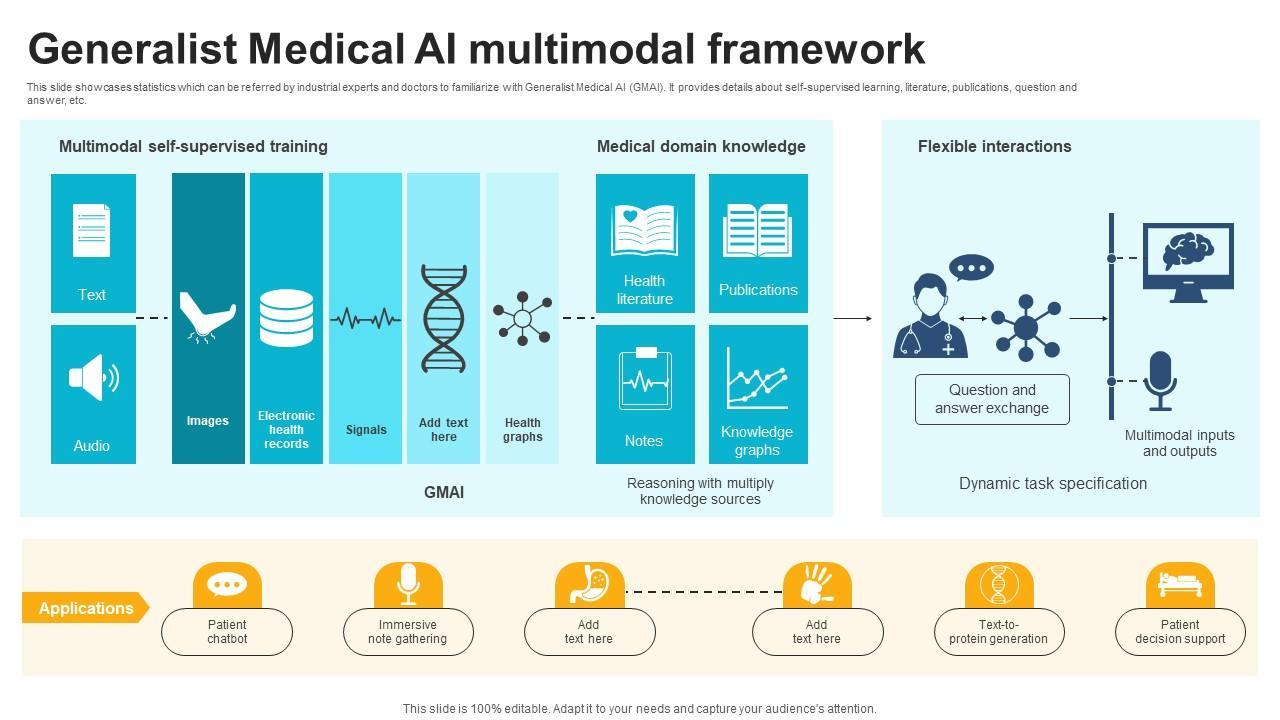 Generalist Medical AI multimodal framework

This slide showcases statistics which can be referred by industrial experts and doctors to familiarize with Generalist Medical AI (GMAI). It provides details about self-supervised learning, literature, publications, question and answer, etc.

Multimodal self-supervised training

Text

Audio

Images

Electronic health records

Signals

Add text here

Health graphs

GMAI

Medical domain knowledge

Health literature

Publications

Notes

Knowledge graphs

Reasoning with multiply knowledge sources

Flexible interactions

Question and answer exchange

Multimodal inputs and outputs

Dynamic task specification

Applications

Patient chatbot

Immersive note gathering

Add text here

Add text here

Text-to-protein generation

Patient decision support

This slide is 100% editable. Adapt it to your needs and capture your audience's attention.